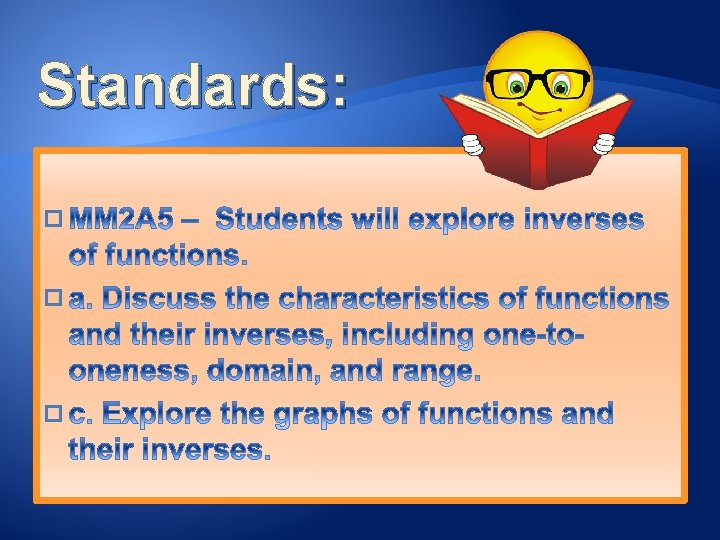 Standards:

MM2A5 – Students will explore inverses of functions.

a. Discuss the characteristics of functions and their inverses, including one-to-oneness, domain, and range.

c. Explore the graphs of functions and their inverses.